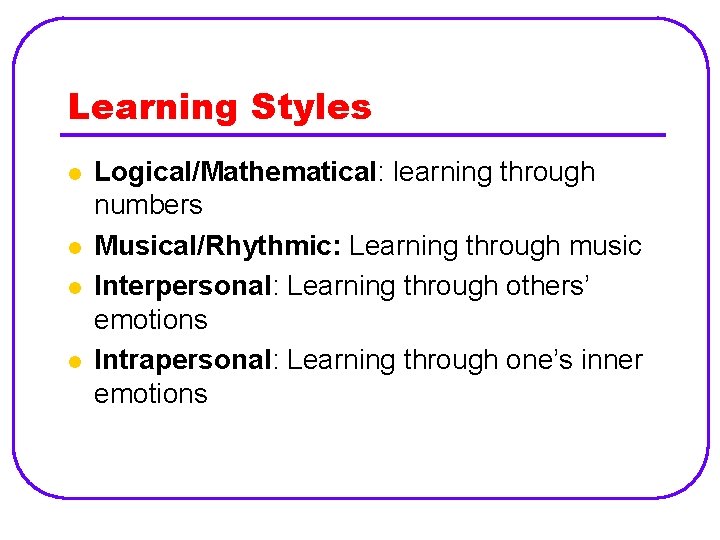 Learning Styles

- Logical/Mathematical: learning through numbers
- Musical/Rhythmic: Learning through music
- Interpersonal: Learning through others' emotions
- Intrapersonal: Learning through one's inner emotions